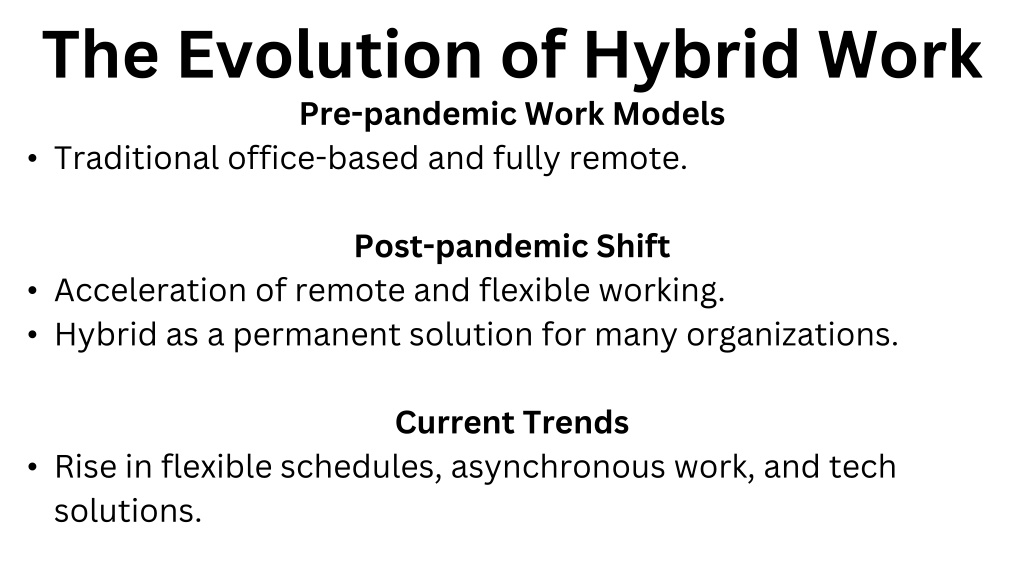 The Evolution of Hybrid Work

Pre-pandemic Work Models

• Traditional office-based and fully remote.

Post-pandemic Shift

• Acceleration of remote and flexible working.
• Hybrid as a permanent solution for many organizations.

Current Trends

• Rise in flexible schedules, asynchronous work, and tech solutions.